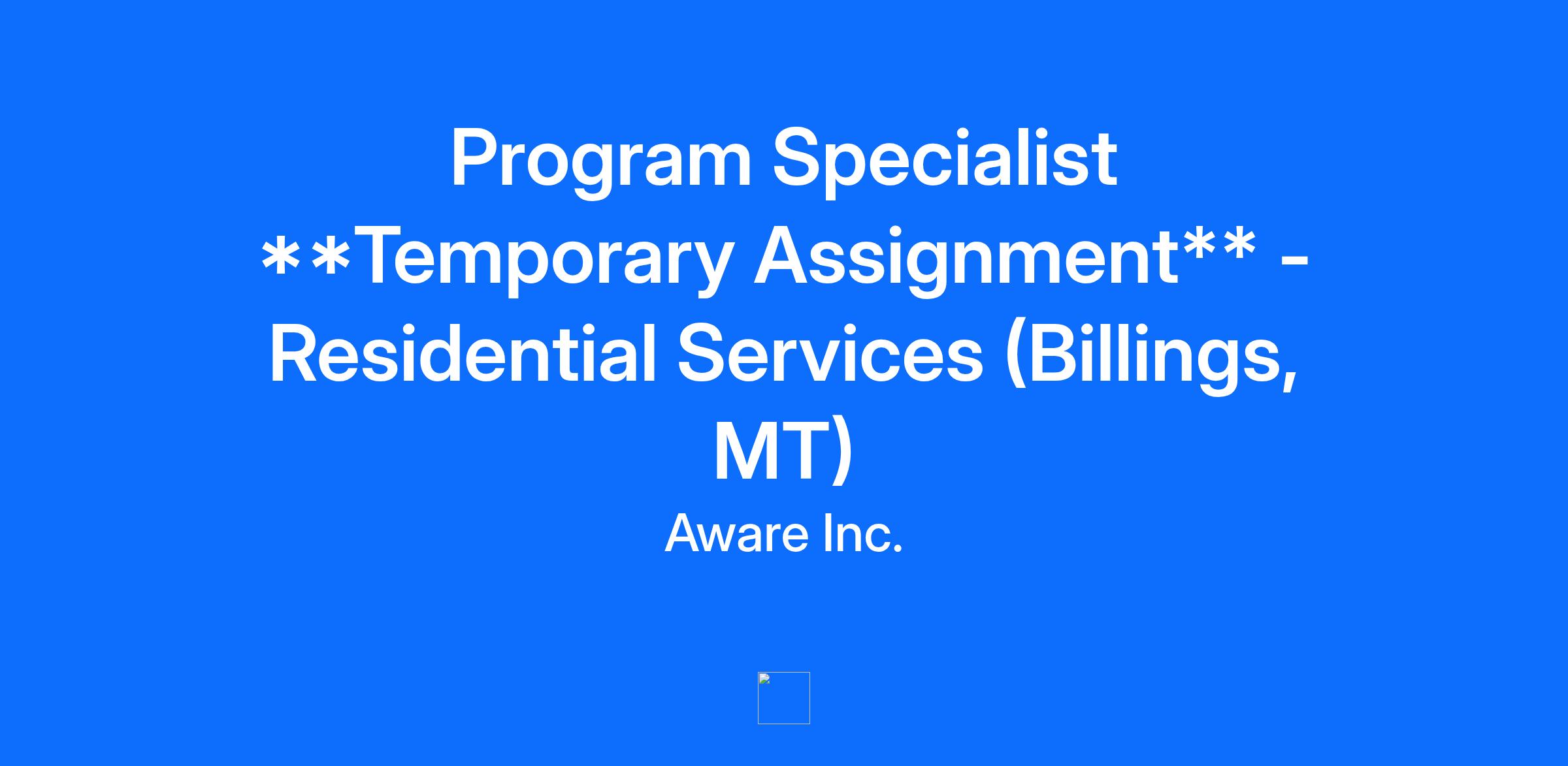 Program Specialist **Temporary Assignment** - Residential Services (Billings, MT)

Aware Inc.